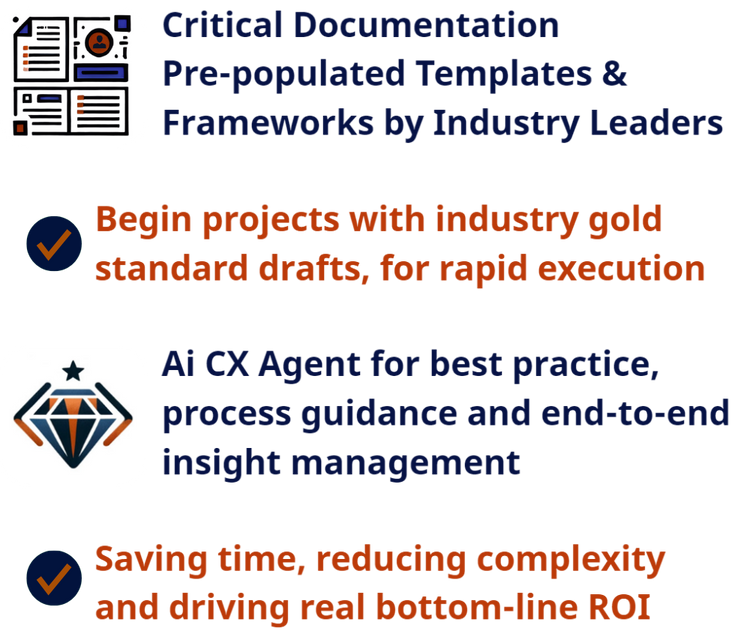 Critical Documentation Pre-populated Templates & Frameworks by Industry Leaders

Begin projects with industry gold standard drafts, for rapid execution

Ai CX Agent for best practice, process guidance and end-to-end insight management

Saving time, reducing complexity and driving real bottom-line ROI